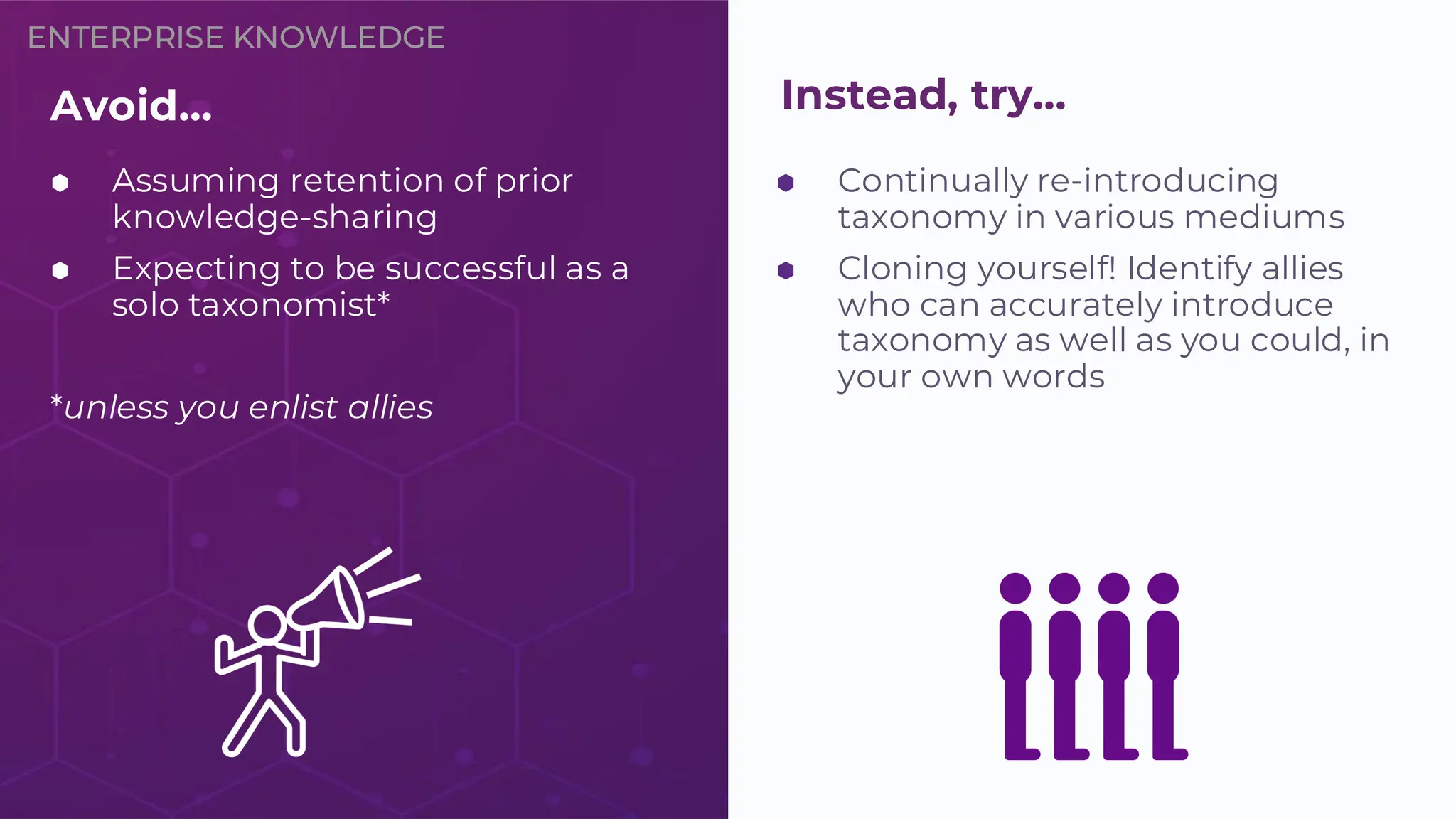 ENTERPRISE KNOWLEDGE

Avoid...

- Assuming retention of prior knowledge-sharing
- Expecting to be successful as a solo taxonomist*

*unless you enlist allies

Instead, try...

- Continually re-introducing taxonomy in various mediums
- Cloning yourself! Identify allies who can accurately introduce taxonomy as well as you could, in your own words